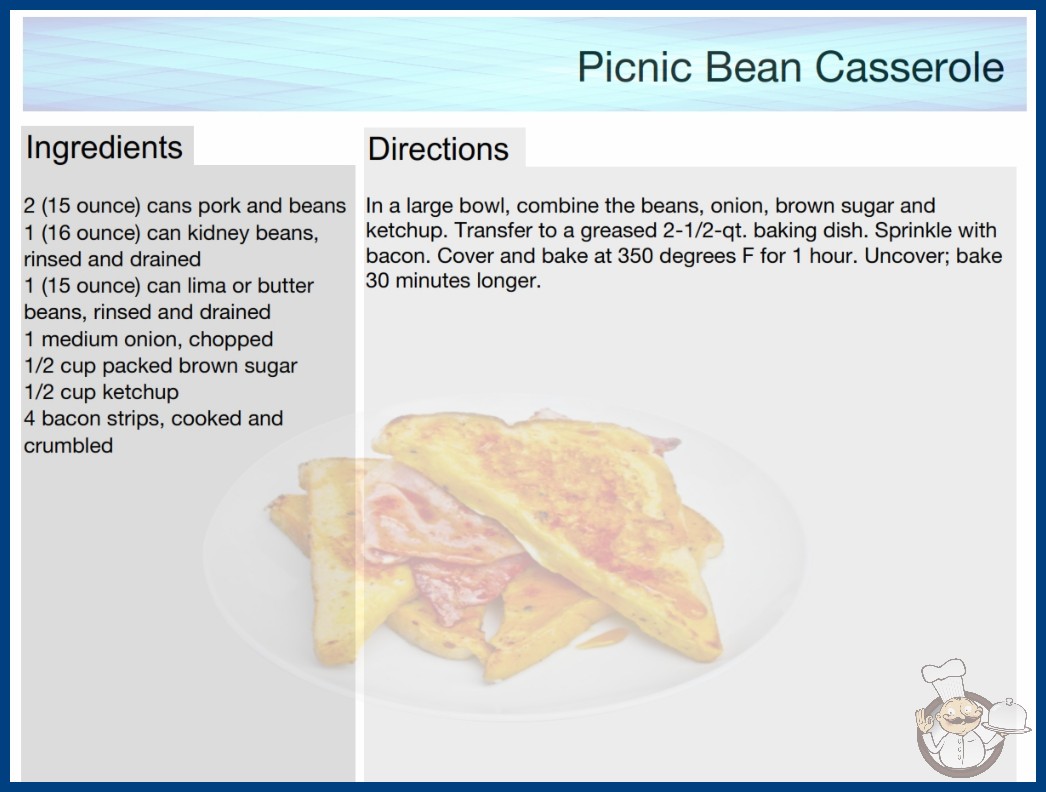 Picnic Bean Casserole

Ingredients

2 (15 ounce) cans pork and beans
1 (16 ounce) can kidney beans, rinsed and drained
1 (15 ounce) can lima or butter beans, rinsed and drained
1 medium onion, chopped
1/2 cup packed brown sugar
1/2 cup ketchup
4 bacon strips, cooked and crumbled

Directions

In a large bowl, combine the beans, onion, brown sugar and ketchup. Transfer to a greased 2-1/2-qt. baking dish. Sprinkle with bacon. Cover and bake at 350 degrees F for 1 hour. Uncover; bake 30 minutes longer.